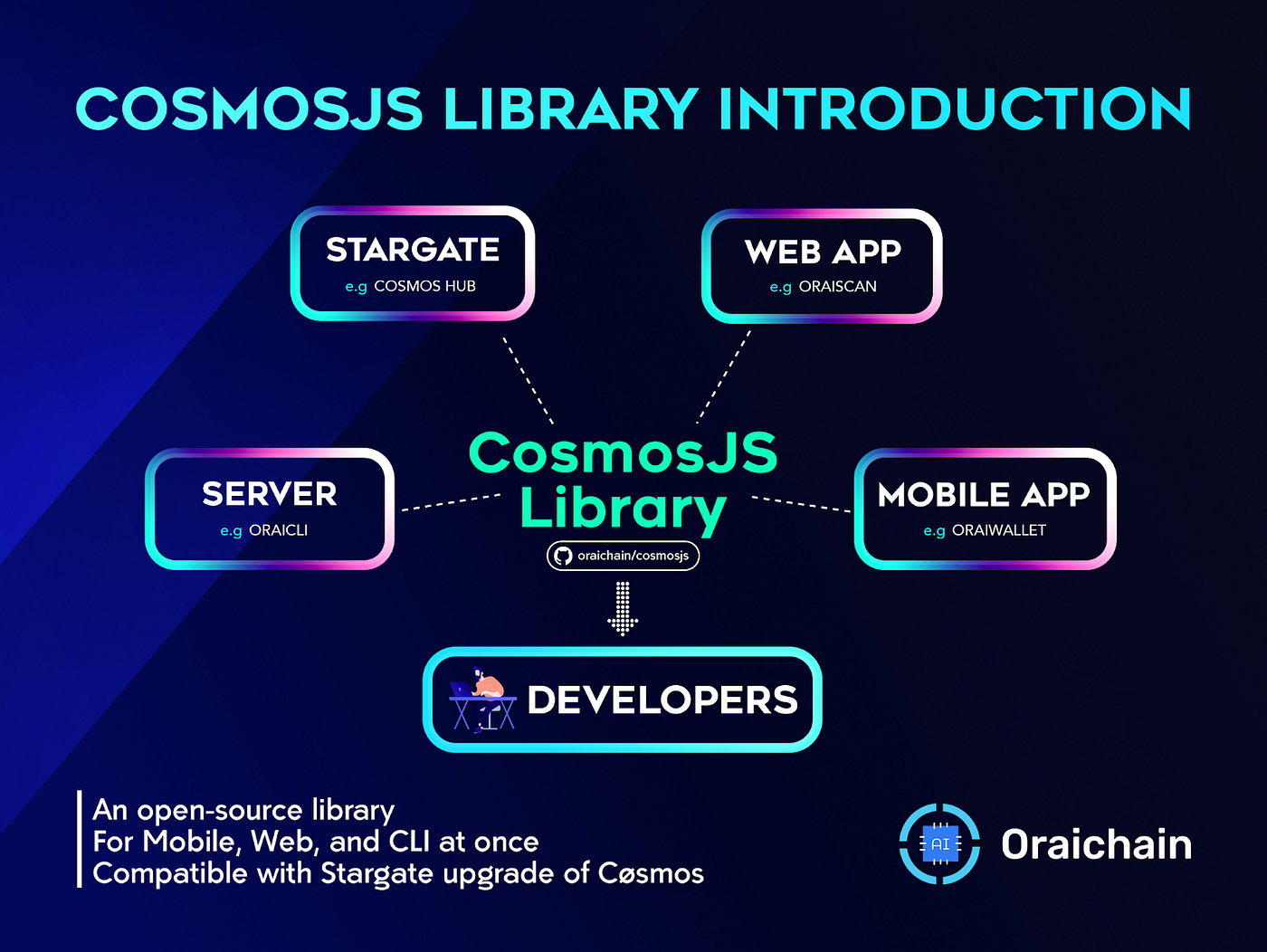 COSMOSJS LIBRARY INTRODUCTION

STARGATE
e.g COSMOS HUB

WEB APP
e.g ORAISCAN

SERVER
e.g ORAICLI

CosmosJS Library
oraichain/cosmosjs

MOBILE APP
e.g ORAIWALLET

DEVELOPERS

An open-source library
For Mobile, Web, and CLI at once
Compatible with Stargate upgrade of Cøsmos

AI
Oraichain